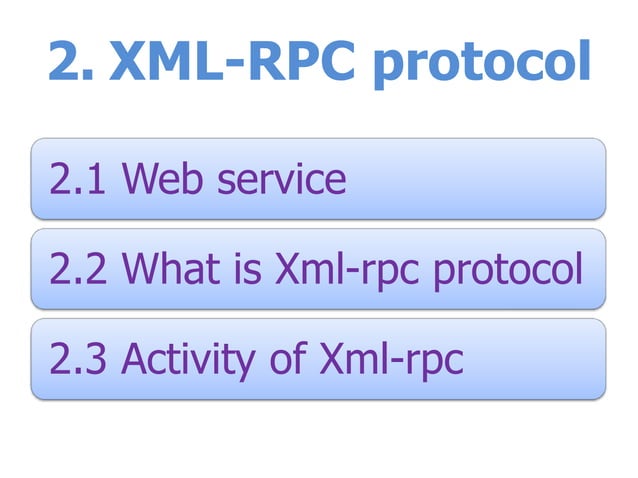 2. XML-RPC protocol

2.1 Web service

2.2 What is Xml-rpc protocol

2.3 Activity of Xml-rpc